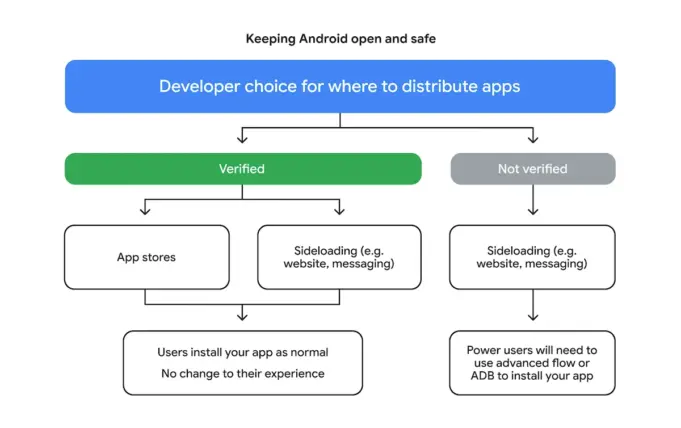 Keeping Android open and safe

Developer choice for where to distribute apps

Verified

Not verified

App stores

Sideloading (e.g. website, messaging)

Sideloading (e.g. website, messaging)

Users install your app as normal

No change to their experience

Power users will need to use advanced flow or ADB to install your app